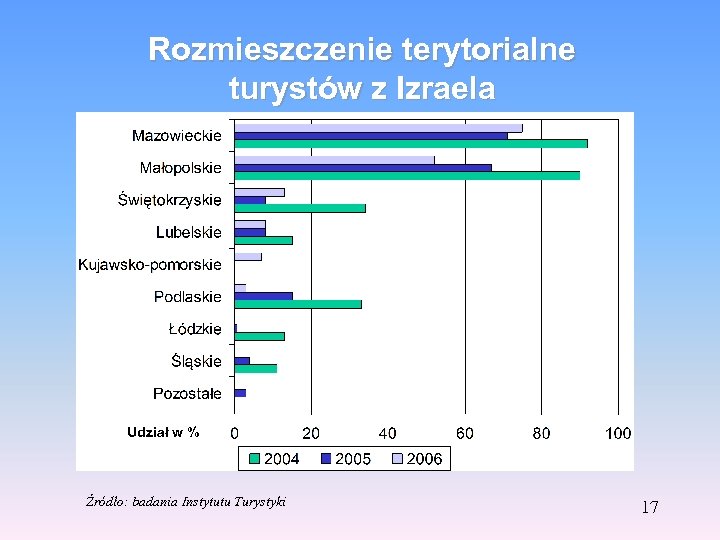 Rozmieszczenie terytorialne turystów z Izraela

Mazowieckie
Małopolskie
Świętokrzyskie
Lubelskie
Kujawsko-pomorskie
Podlaskie
Łódzkie
Śląskie
Pozostałe

Udział w %
0
20
40
60
80
100

2004
2005
2006

Źródło: badania Instytutu Turystyki

17